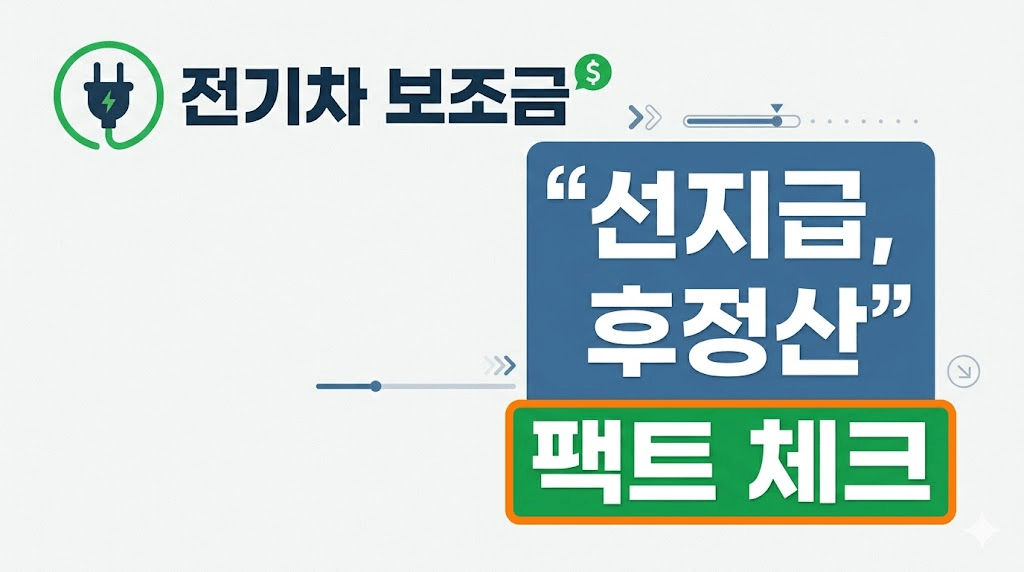 전기차 보조금 $

“선지급, 후정산”

팩트 체크